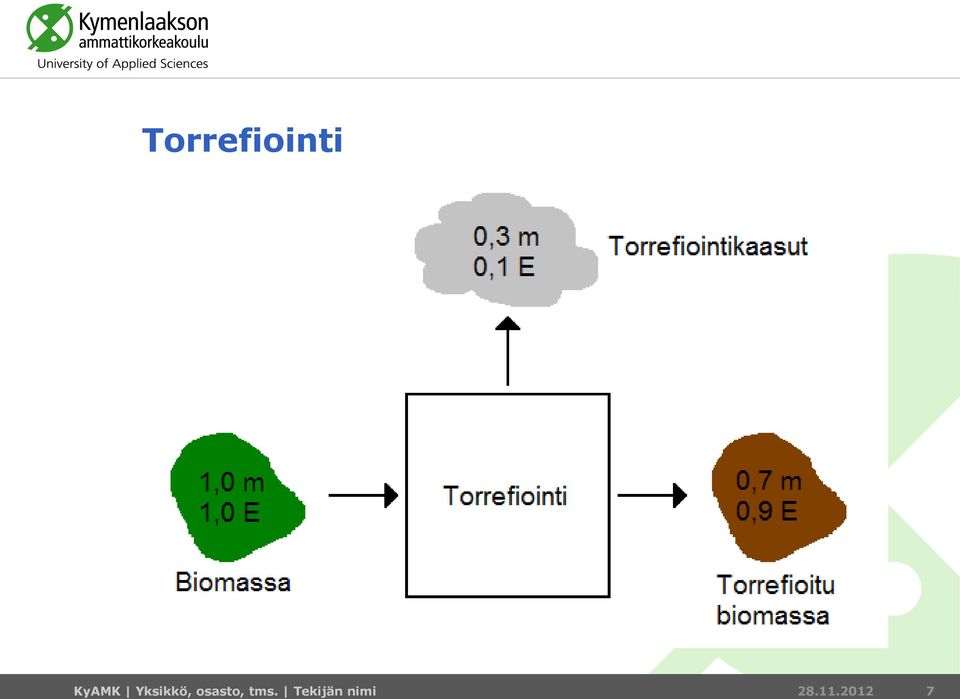 Kymenlaakson ammattikorkeakoulu
University of Applied Sciences

Torrefiointi

0,3 m
0,1 E

Torrefiointikaasut

1,0 m
1,0 E

Biomassa

Torrefiointi

0,7 m
0,9 E

Torrefioitu biomassa

KyAMK | Yksikkö, osasto, tms. | Tekijän nimi
28.11.2012
7